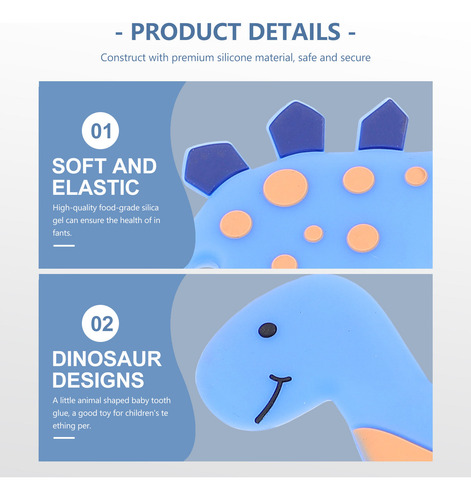 - PRODUCT DETAILS -

Construct with premium silicone material, safe and secure

01

SOFT AND ELASTIC

High-quality food-grade silica gel can ensure the health of in fants.

02

DINOSAUR DESIGNS

A little animal shaped baby tooth glue, a good toy for children's te ething per.